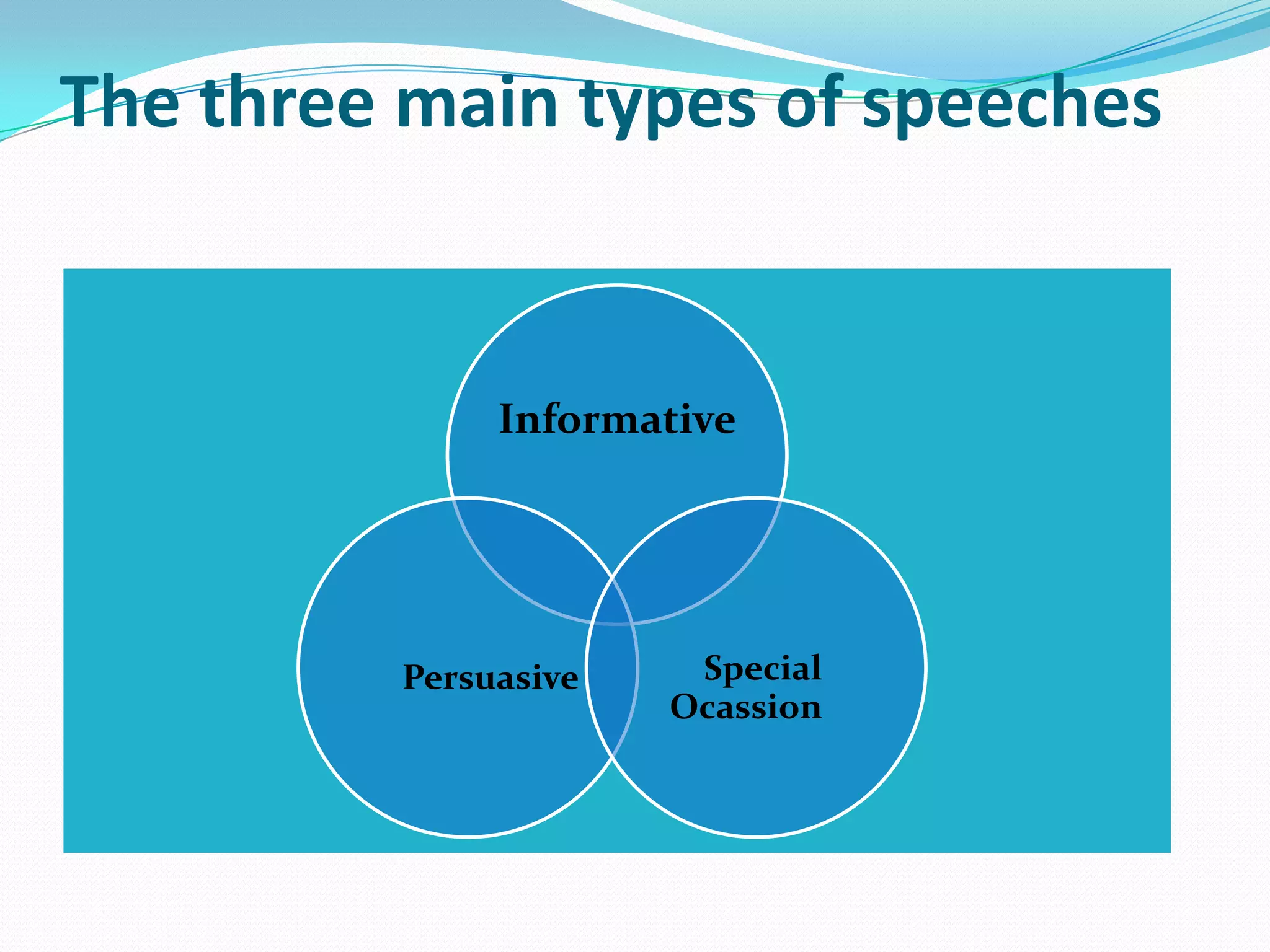 The three main types of speeches

Informative

Persuasive

Special Ocassion